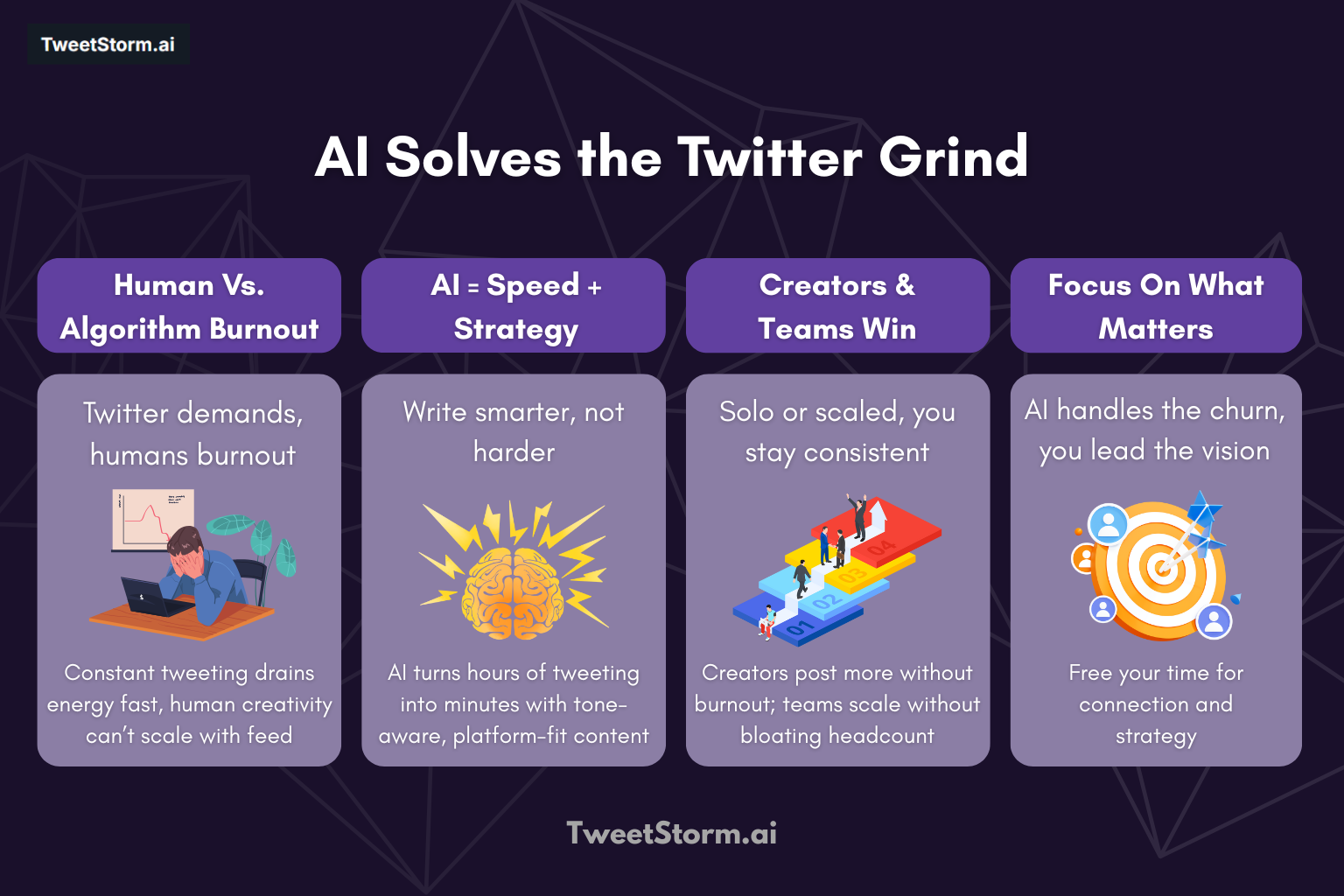 TweetStorm.ai

AI Solves the Twitter Grind

Human Vs. Algorithm Burnout

Twitter demands, humans burnout

Constant tweeting drains energy fast, human creativity can't scale with feed

AI = Speed + Strategy

Write smarter, not harder

AI turns hours of tweeting into minutes with tone-aware, platform-fit content

Creators & Teams Win

Solo or scaled, you stay consistent

01 02 03 04

Creators post more without burnout; teams scale without bloating headcount

Focus On What Matters

AI handles the churn, you lead the vision

Free your time for connection and strategy

TweetStorm.ai